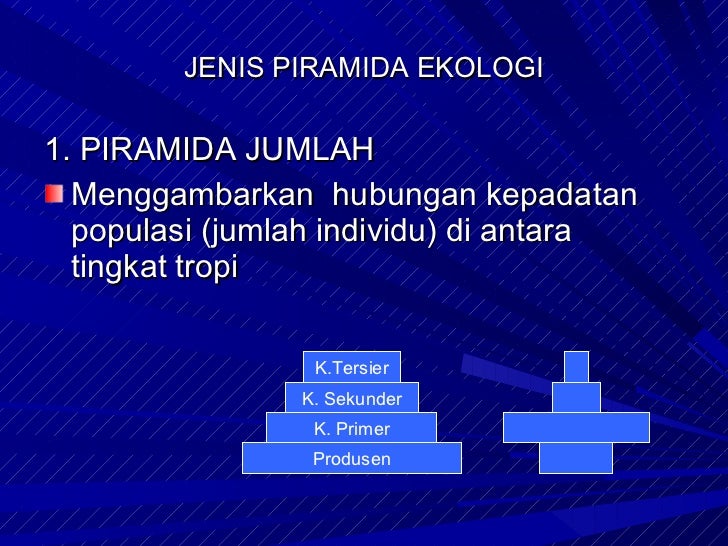 JENIS PIRAMIDA EKOLOGI

1. PIRAMIDA JUMLAH

Menggambarkan hubungan kepadatan populasi (jumlah individu) di antara tingkat tropi

K.Tersier
K. Sekunder
K. Primer
Produsen